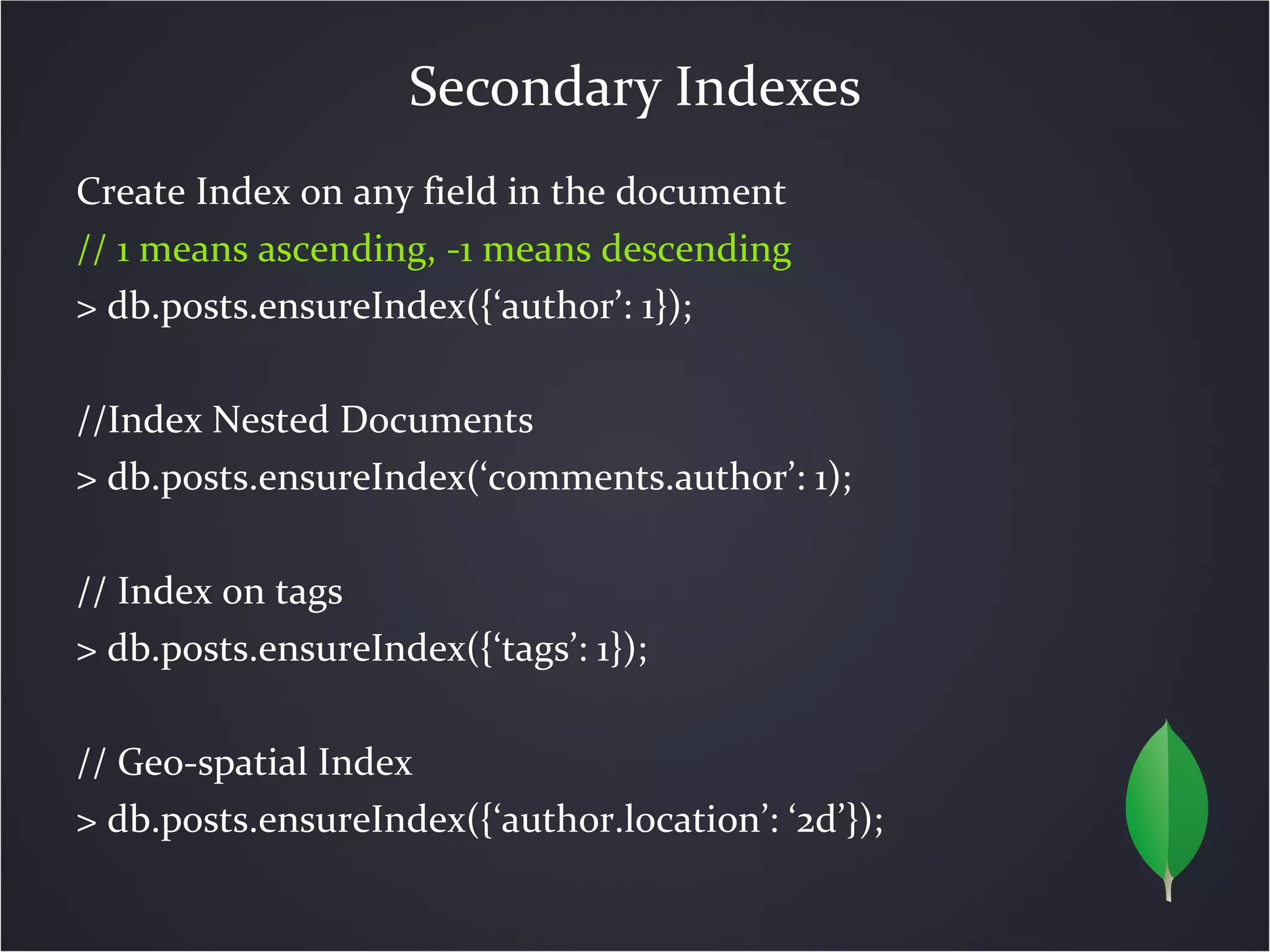 Secondary Indexes

Create Index on any field in the document
// 1 means ascending, -1 means descending
> db.posts.ensureIndex({‘author’: 1});

//Index Nested Documents
> db.posts.ensureIndex(‘comments.author’: 1);

// Index on tags
> db.posts.ensureIndex({‘tags’: 1});

// Geo-spatial Index
> db.posts.ensureIndex({‘author.location’: ‘2d’});